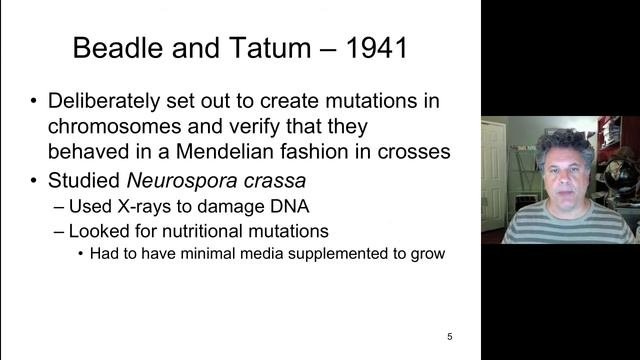 Beadle and Tatum – 1941

• Deliberately set out to create mutations in chromosomes and verify that they behaved in a Mendelian fashion in crosses
• Studied Neurospora crassa
– Used X-rays to damage DNA
– Looked for nutritional mutations
• Had to have minimal media supplemented to grow

5